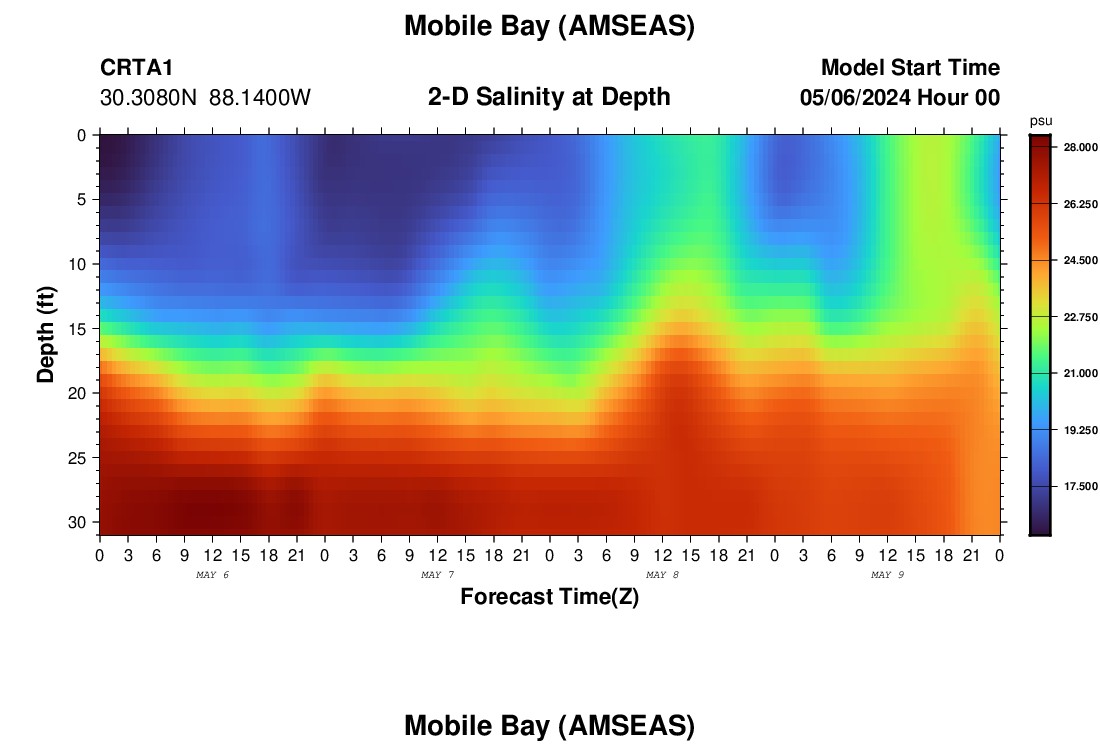 Mobile Bay (AMSEAS)

CRTA1
30.3080N 88.1400W

2-D Salinity at Depth

Model Start Time
05/06/2024 Hour 00

psu
28.000
26.250
24.500
22.750
21.000
19.250
17.500

Depth (ft)
0
5
10
15
20
25
30

0 3 6 9 12 15 18 21 0 3 6 9 12 15 18 21 0 3 6 9 12 15 18 21 0 3 6 9 12 15 18 21 0
MAY 6
MAY 7
MAY 8
MAY 9

Forecast Time(Z)

Mobile Bay (AMSEAS)